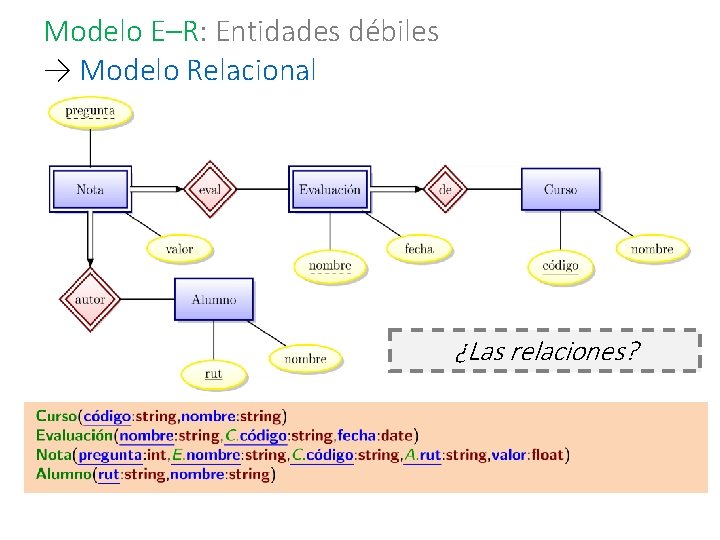 Modelo E–R: Entidades débiles
→ Modelo Relacional

pregunta

Nota

eval

Evaluación

de

Curso

valor

nombre

fecha

código

nombre

autor

Alumno

rut

nombre

¿Las relaciones?

Curso(código:string,nombre:string)
Evaluación(nombre:string,C.código:string,fecha:date)
Nota(pregunta:int,E.nombre:string,C.código:string,A.rut:string,valor:float)
Alumno(rut:string,nombre:string)